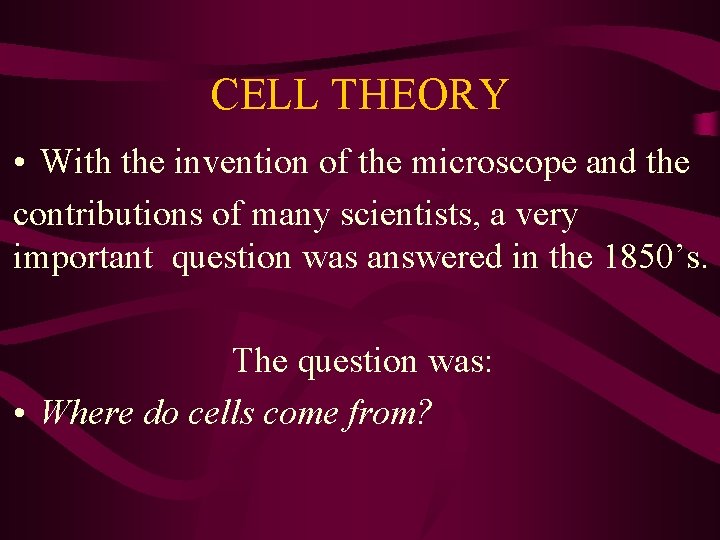 CELL THEORY

• With the invention of the microscope and the contributions of many scientists, a very important question was answered in the 1850’s.

The question was:

• Where do cells come from?